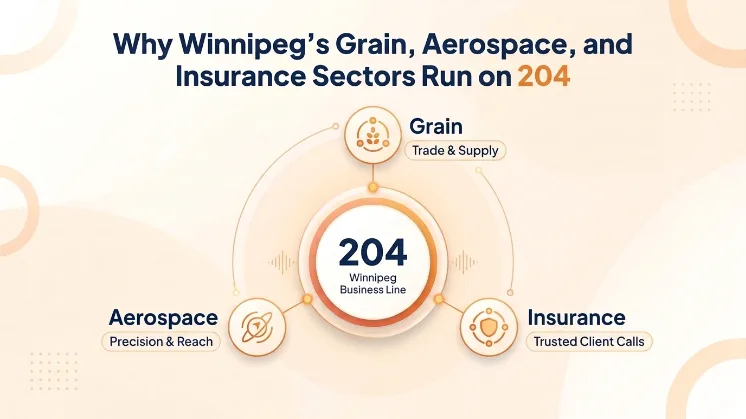 Why Winnipeg's Grain, Aerospace, and Insurance Sectors Run on 204

Grain
Trade & Supply

204
Winnipeg Business Line

Aerospace
Precision & Reach

Insurance
Trusted Client Calls